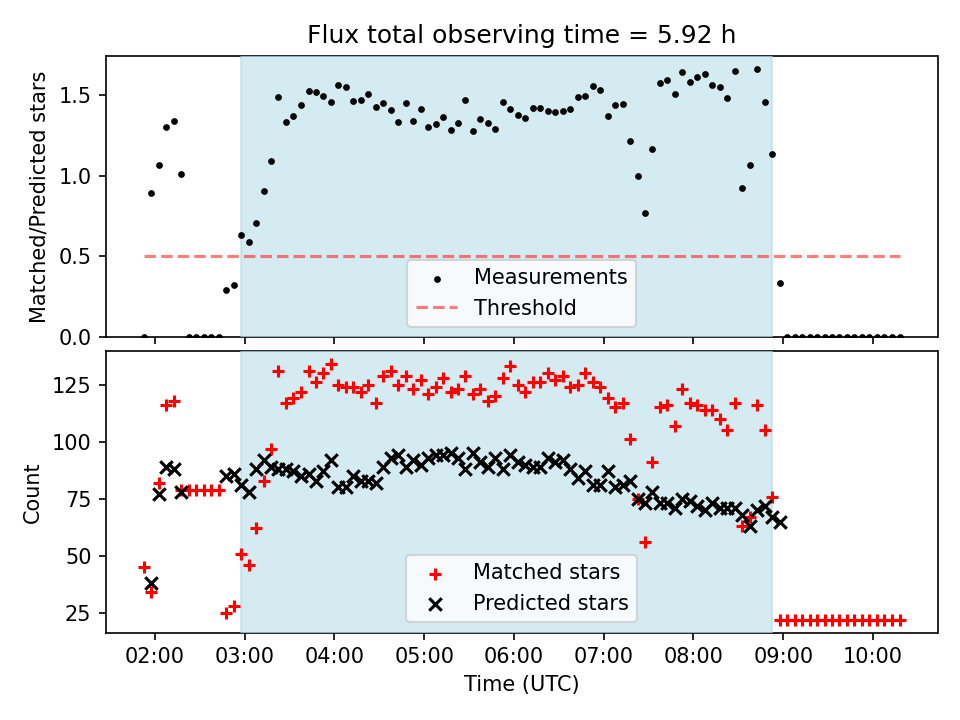 Flux total observing time = 5.92 h

Matched/Predicted stars

1.5
1.0
0.5
0.0

Measurements
Threshold

Count

125
100
75
50
25

Matched stars
Predicted stars

02:00 03:00 04:00 05:00 06:00 07:00 08:00 09:00 10:00

Time (UTC)